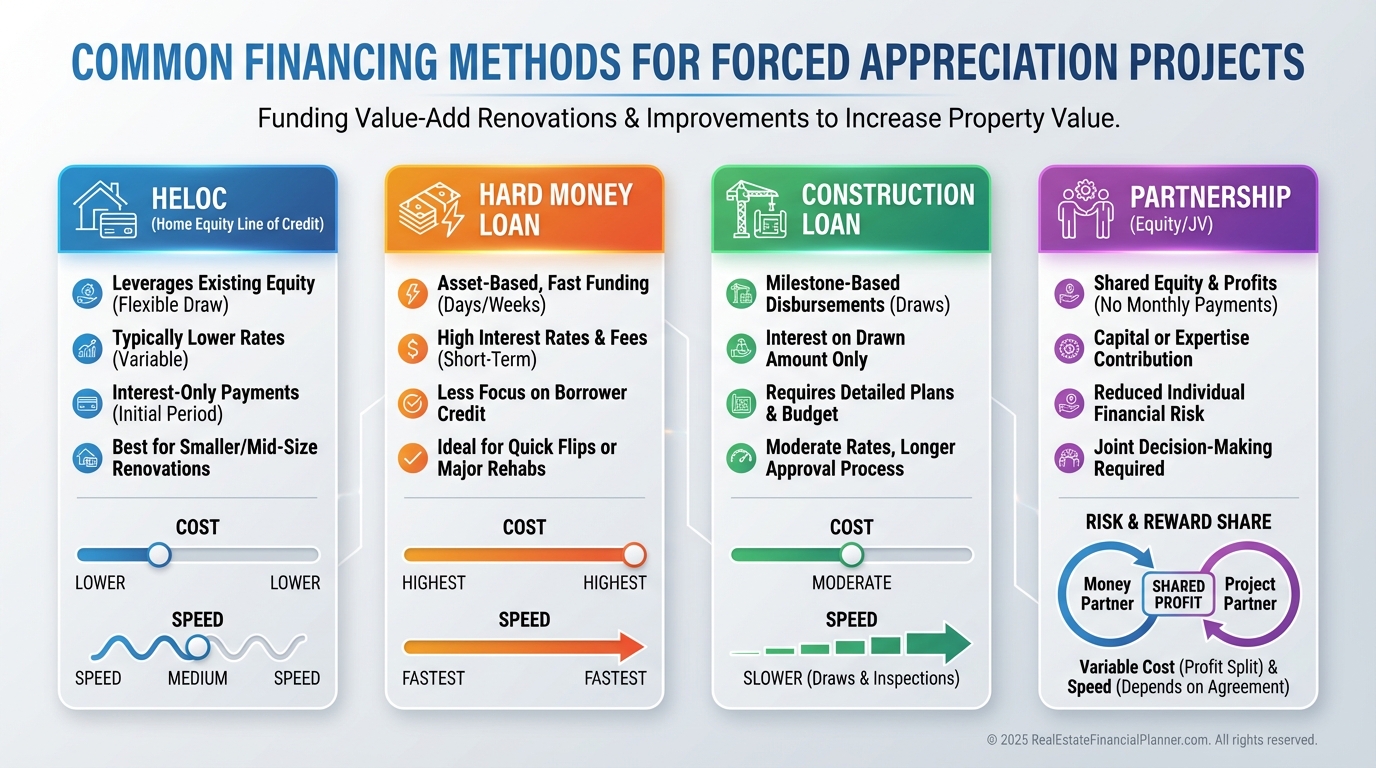 COMMON FINANCING METHODS FOR FORCED APPRECIATION PROJECTS

Funding Value-Add Renovations & Improvements to Increase Property Value.

HELOC
(Home Equity Line of Credit)

Leverages Existing Equity (Flexible Draw)

Typically Lower Rates (Variable)

Interest-Only Payments (Initial Period)

Best for Smaller/Mid-Size Renovations

COST

LOWER LOWER

SPEED

SPEED MEDIUM SPEED

HARD MONEY LOAN

Asset-Based, Fast Funding (Days/Weeks)

High Interest Rates & Fees (Short-Term)

Less Focus on Borrower Credit

Ideal for Quick Flips or Major Rehabs

COST

HIGHEST HIGHEST

SPEED

FASTEST FASTEST

CONSTRUCTION LOAN

Milestone-Based Disbursements (Draws)

Interest on Drawn Amount Only

Requires Detailed Plans & Budget

Moderate Rates, Longer Approval Process

COST

MODERATE

SPEED

SLOWER (Draws & Inspections)

PARTNERSHIP
(Equity/JV)

Shared Equity & Profits (No Monthly Payments)

Capital or Expertise Contribution

Reduced Individual Financial Risk

Joint Decision-Making Required

RISK & REWARD SHARE

Money Partner SHARED PROFIT Project Partner

Variable Cost (Profit Split) & Speed (Depends on Agreement)

© 2025 RealEstateFinancialPlanner.com. All rights reserved.